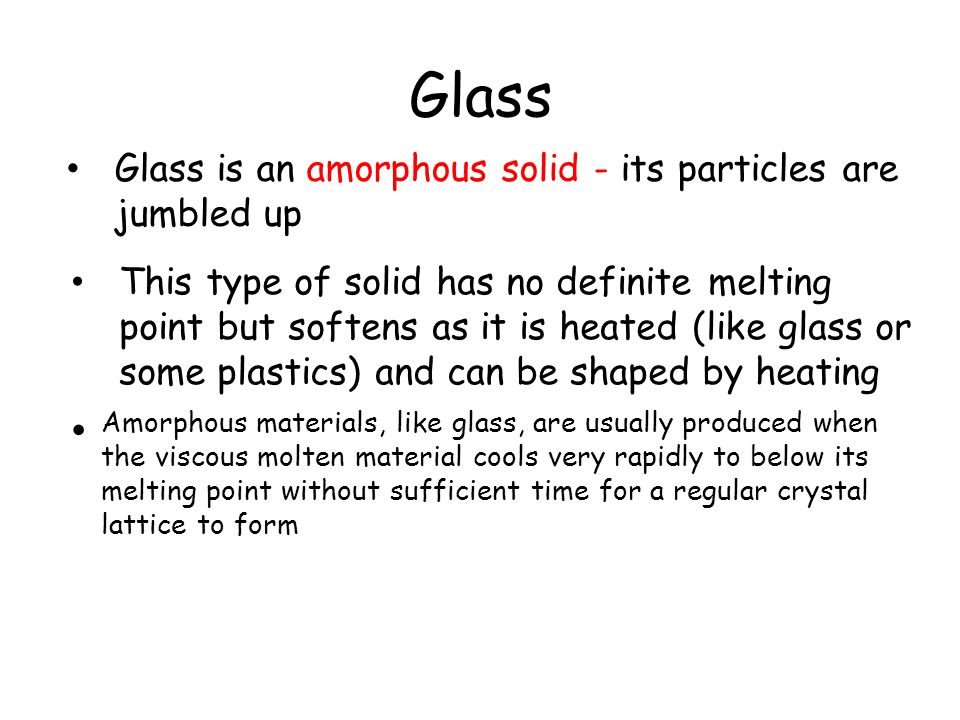 Glass

• Glass is an amorphous solid - its particles are jumbled up

• This type of solid has no definite melting point but softens as it is heated (like glass or some plastics) and can be shaped by heating

• Amorphous materials, like glass, are usually produced when the viscous molten material cools very rapidly to below its melting point without sufficient time for a regular crystal lattice to form